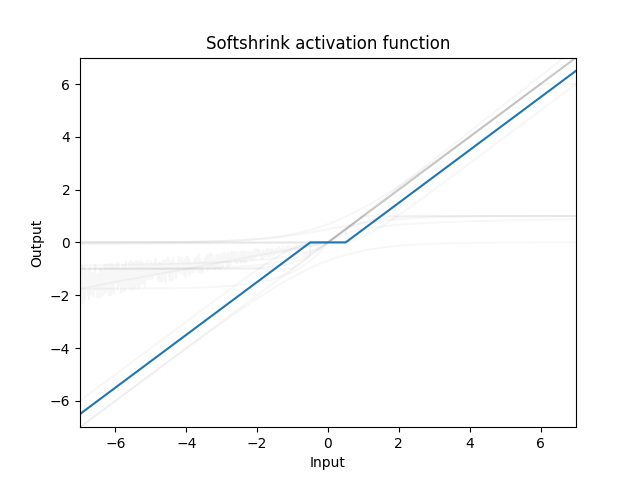 Softshrink activation function

Output

6
4
2
0
−2
−4
−6

−6
−4
−2
0
2
4
6

Input